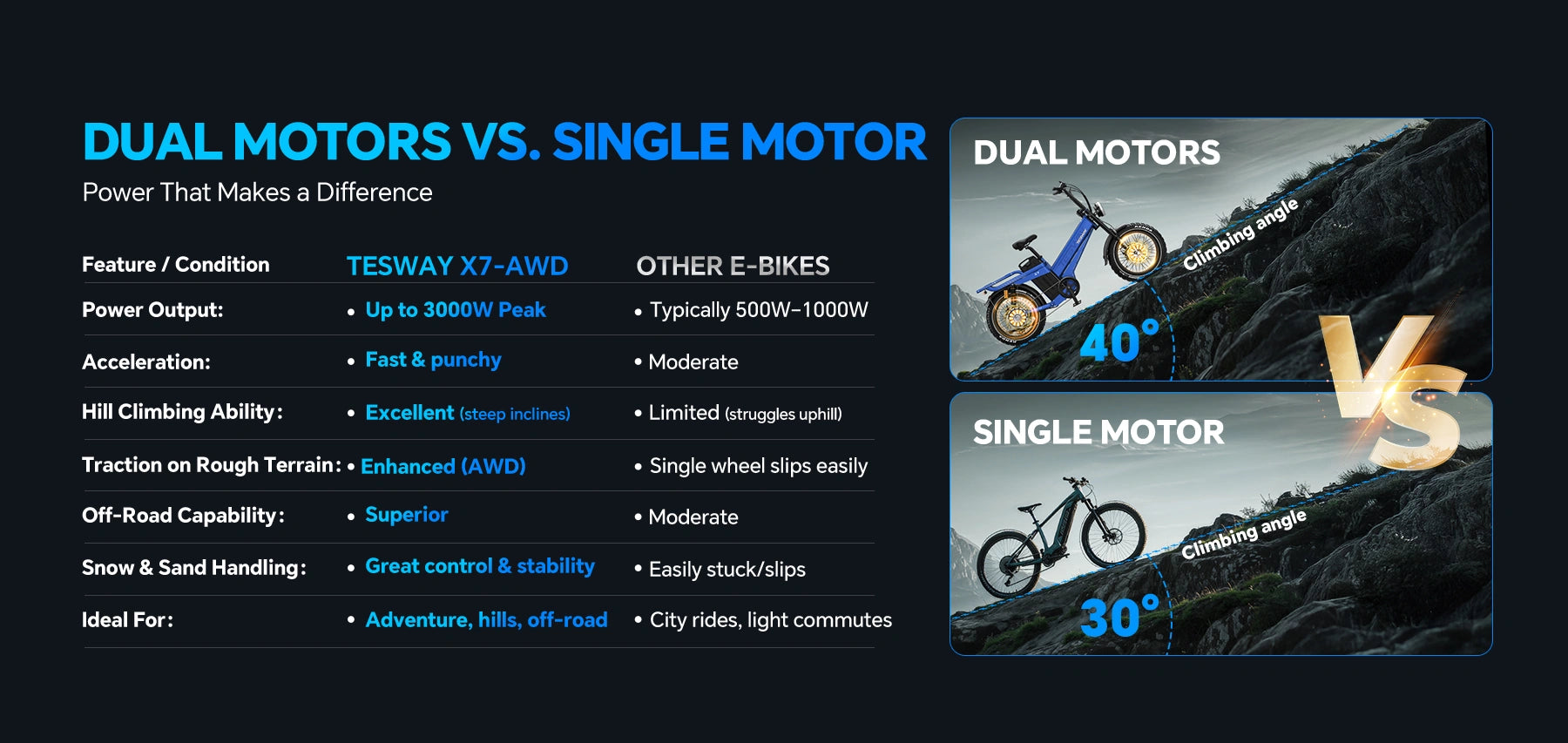 DUAL MOTORS VS. SINGLE MOTOR

Power That Makes a Difference

| Feature / Condition | TESWAY X7-AWD | OTHER E-BIKES |
|---|---|---|
| Power Output: | • Up to 3000W Peak | • Typically 500W–1000W |
| Acceleration: | • Fast & punchy | • Moderate |
| Hill Climbing Ability: | • Excellent (steep inclines) | • Limited (struggles uphill) |
| Traction on Rough Terrain: | • Enhanced (AWD) | • Single wheel slips easily |
| Off-Road Capability: | • Superior | • Moderate |
| Snow & Sand Handling: | • Great control & stability | • Easily stuck/slips |
| Ideal For: | • Adventure, hills, off-road | • City rides, light commutes |

DUAL MOTORS

Climbing angle

40°

VS

SINGLE MOTOR

Climbing angle

30°